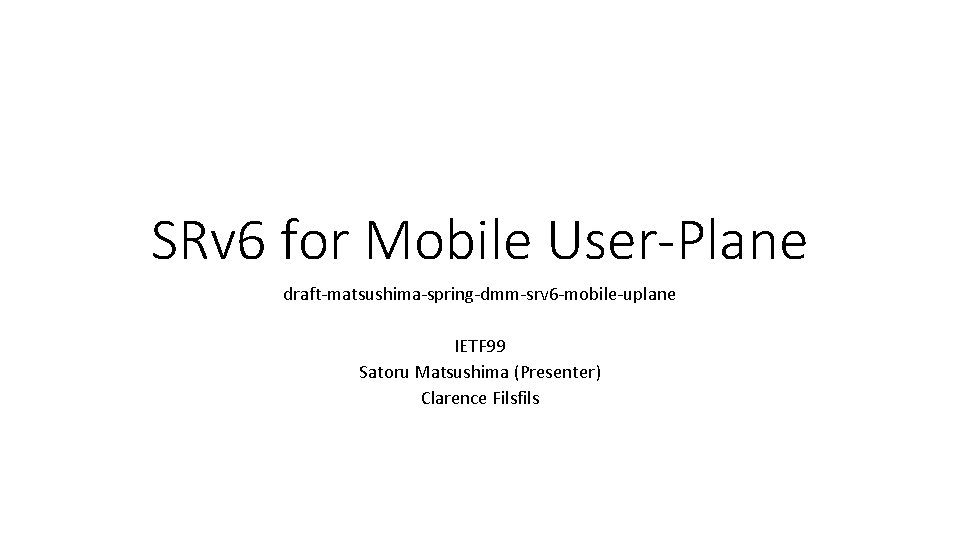 SRv6 for Mobile User-Plane

draft-matsushima-spring-dmm-srv6-mobile-uplane

IETF99
Satoru Matsushima (Presenter)
Clarence Filsfils